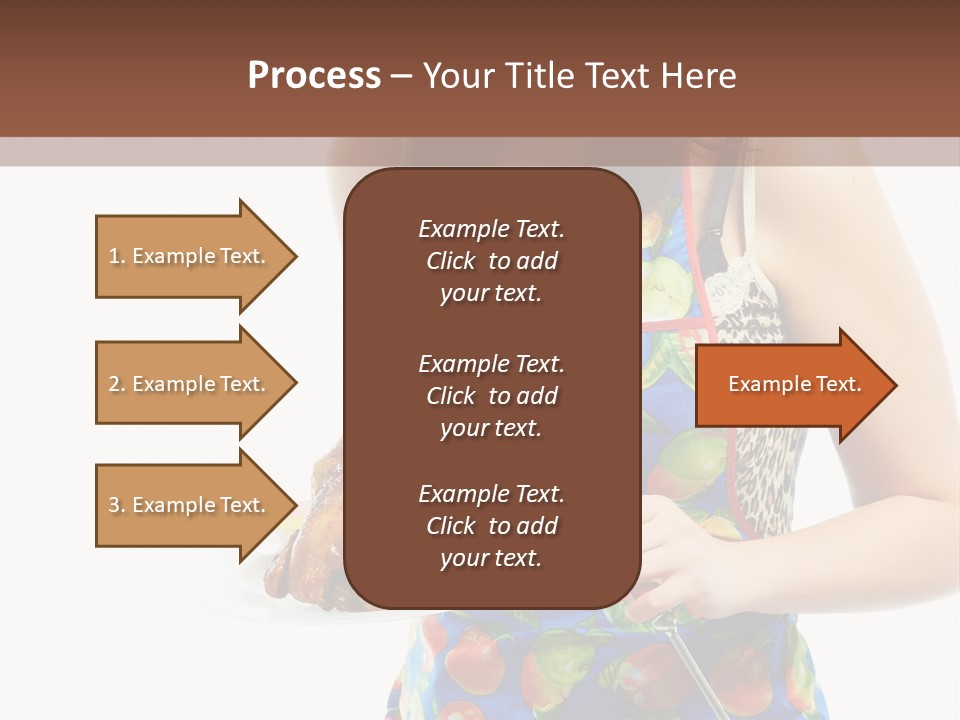 Process – Your Title Text Here

1. Example Text.

2. Example Text.

3. Example Text.

Example Text. Click to add your text.

Example Text. Click to add your text.

Example Text. Click to add your text.

Example Text.